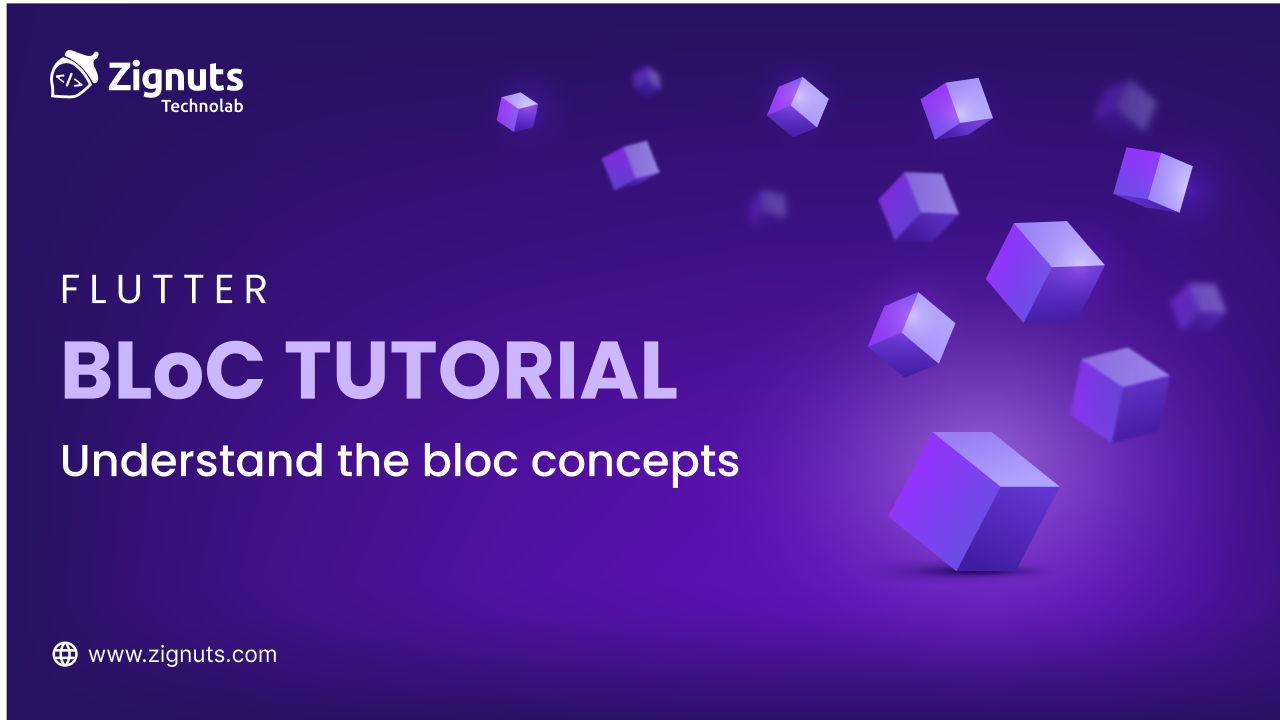 </> Zignuts
Technolab

FLUTTER
BLoC TUTORIAL
Understand the bloc concepts

www.zignuts.com